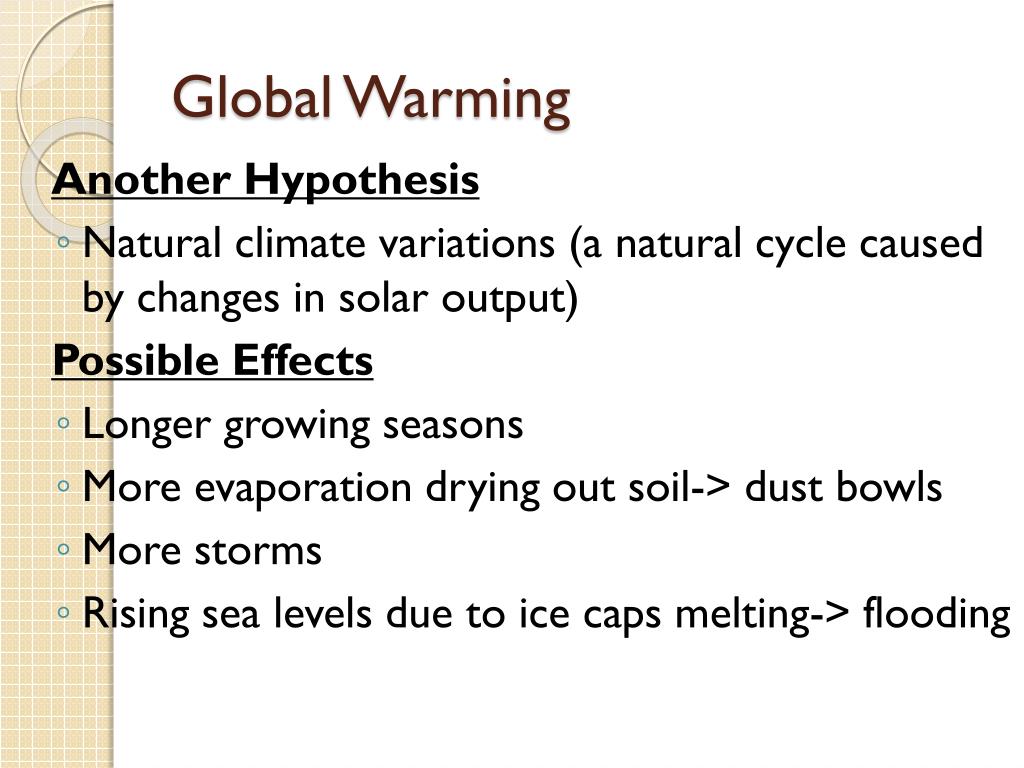 Global Warming

Another Hypothesis

◦ Natural climate variations (a natural cycle caused by changes in solar output)

Possible Effects

◦ Longer growing seasons
◦ More evaporation drying out soil-> dust bowls
◦ More storms
◦ Rising sea levels due to ice caps melting-> flooding